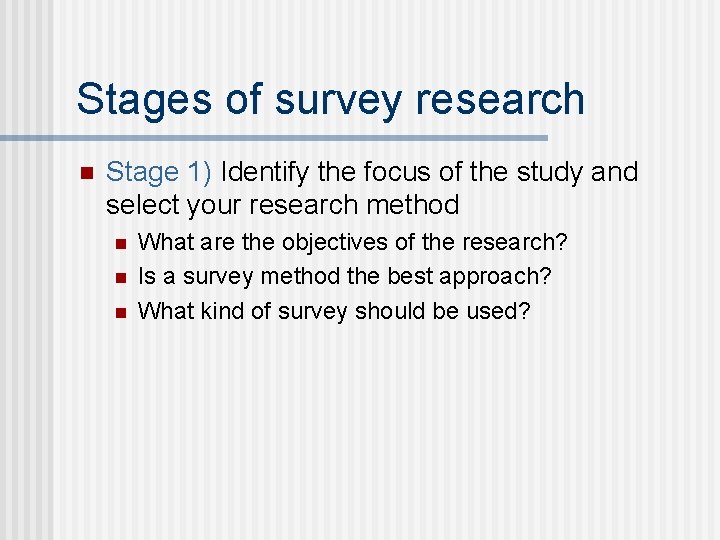 Stages of survey research

Stage 1) Identify the focus of the study and select your research method

What are the objectives of the research?
Is a survey method the best approach?
What kind of survey should be used?